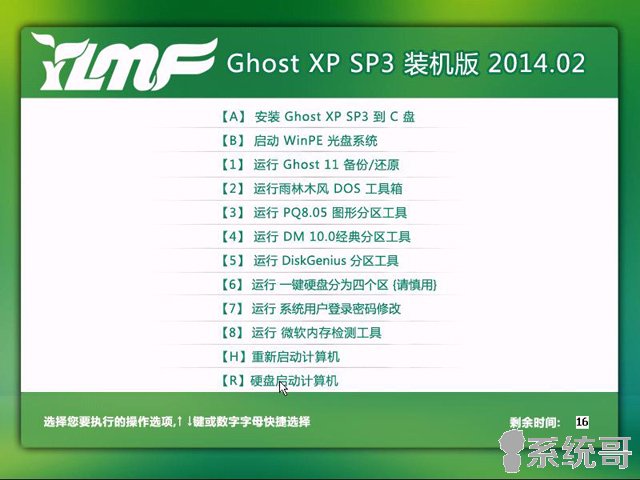 YLMF Ghost XP SP3 装机版 2014.02

【A】 安装 Ghost XP SP3 到 C 盘
【B】 启动 WinPE 光盘系统
【1】 运行 Ghost 11 备份/还原
【2】 运行雨林木风 DOS 工具箱
【3】 运行 PQ8.05 图形分区工具
【4】 运行 DM 10.0经典分区工具
【5】 运行 DiskGenius 分区工具
【6】 运行 一键硬盘分为四个区 (请慎用)
【7】 运行 系统用户登录密码修改
【8】 运行 微软内存检测工具
【H】 重新启动计算机
【R】 硬盘启动计算机

选择您要执行的操作选项,↑↓键或数字字母快捷选择

剩余时间: 16

系统哥